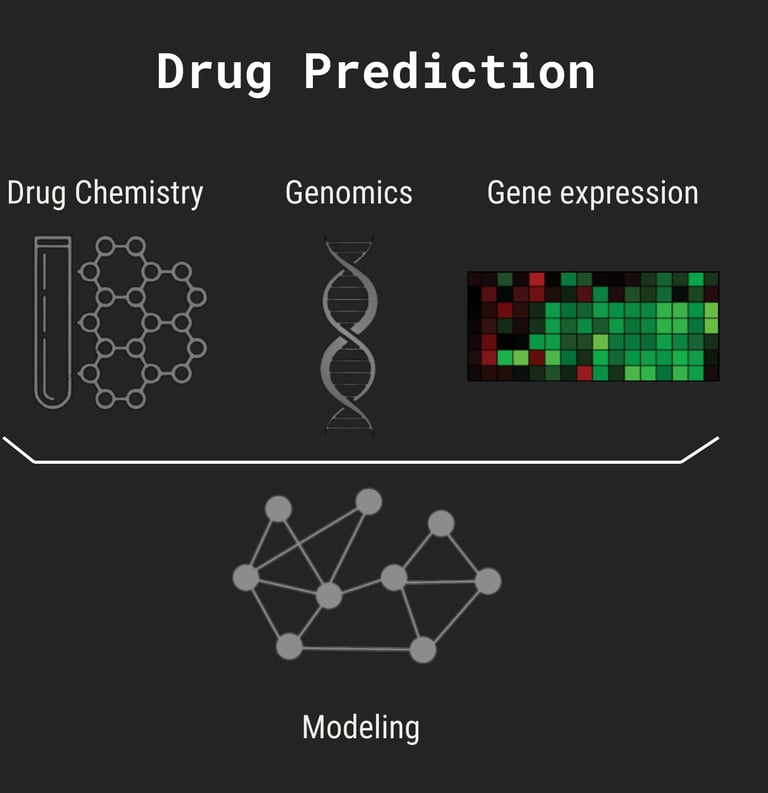 Drug Prediction

Drug Chemistry

Genomics

Gene expression

Modeling